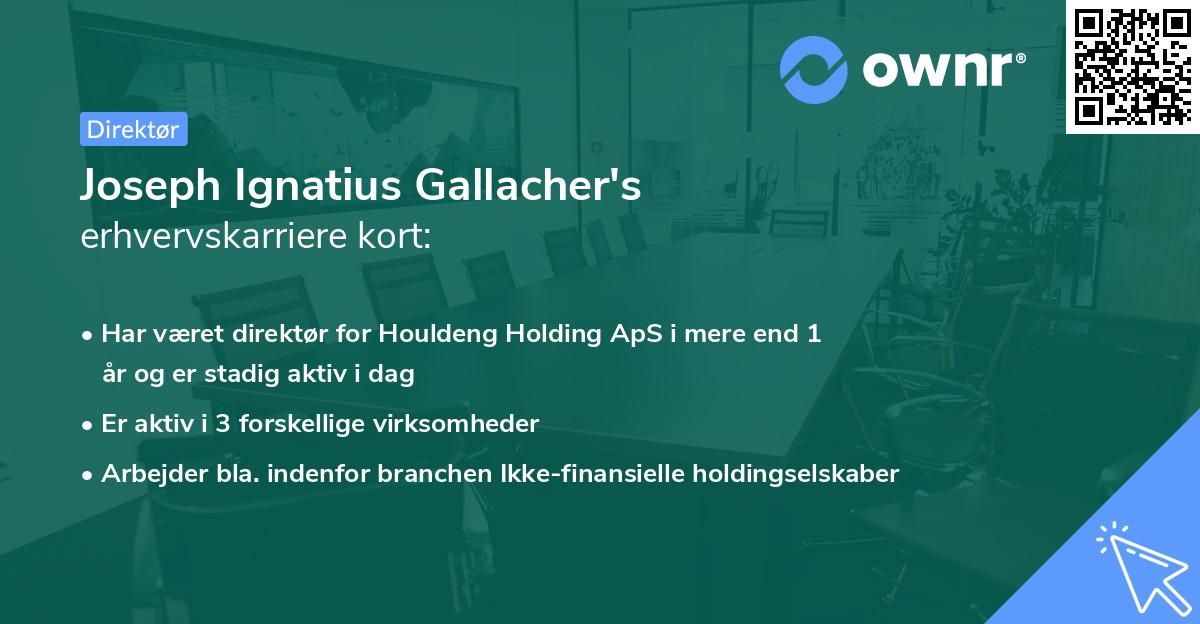 ownr®

Direktør

Joseph Ignatius Gallacher's
erhvervskarriere kort:

• Har været direktør for Houldeng Holding ApS i mere end 1 år og er stadig aktiv i dag
• Er aktiv i 3 forskellige virksomheder
• Arbejder bla. indenfor branchen Ikke-finansielle holdingselskaber